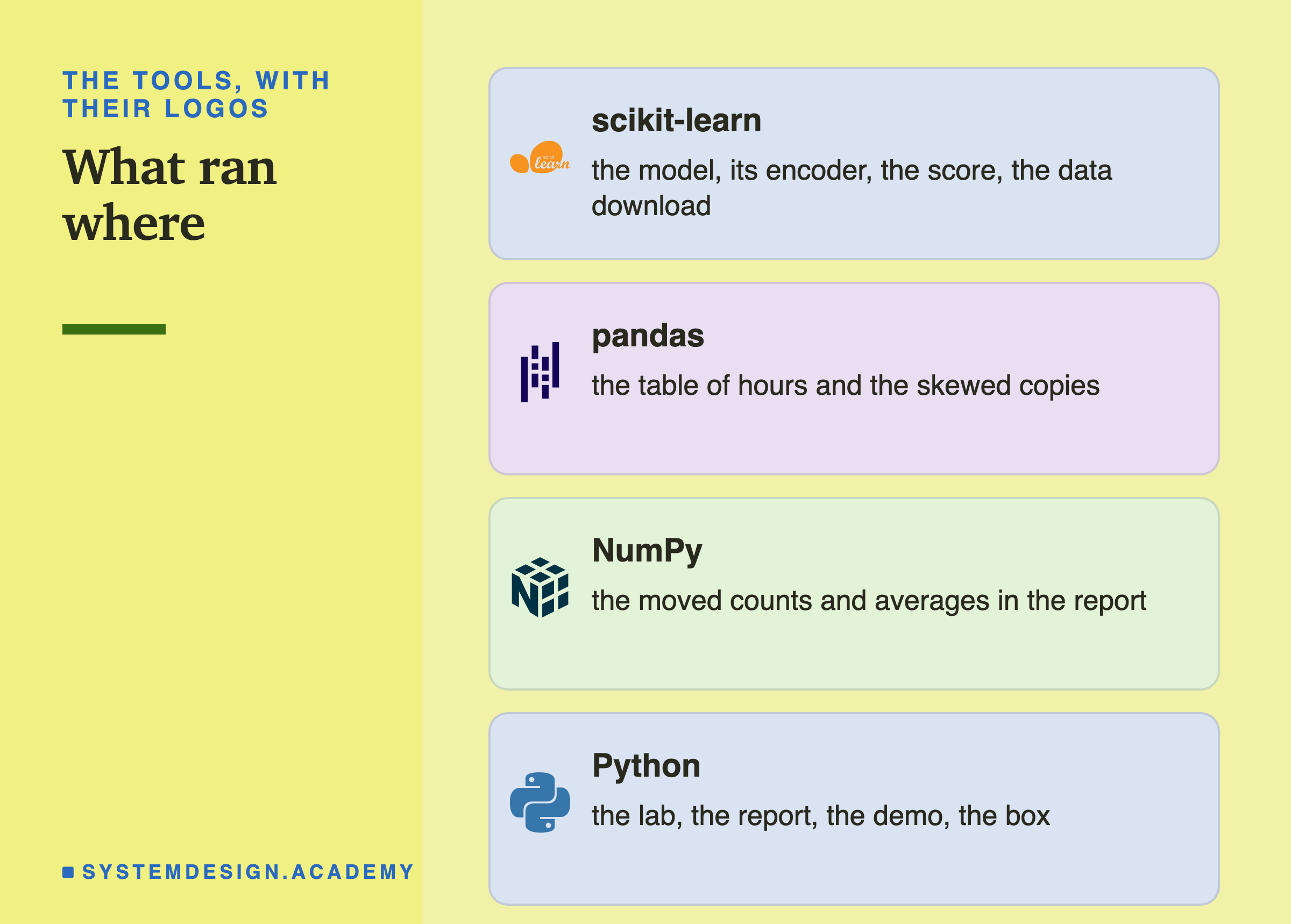 THE TOOLS, WITH THEIR LOGOS

What ran where

SYSTEMDESIGN.ACADEMY

scikit learn

scikit-learn

the model, its encoder, the score, the data download

pandas

the table of hours and the skewed copies

NumPy

the moved counts and averages in the report

Python

the lab, the report, the demo, the box